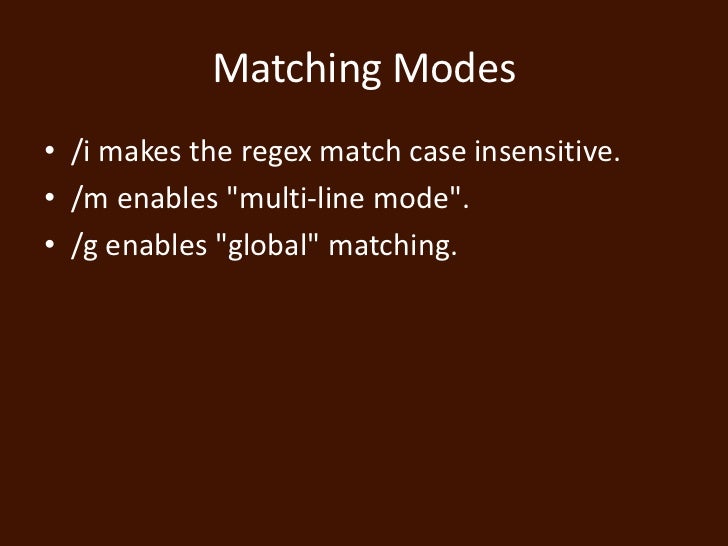 Matching Modes

• /i makes the regex match case insensitive.
• /m enables "multi-line mode".
• /g enables "global" matching.